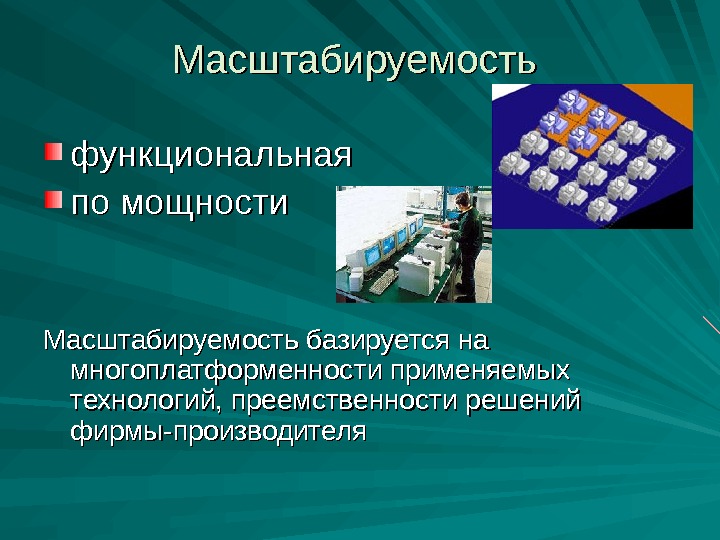 Масштабируемость

функциональная
по мощности

Масштабируемость базируется на многоплатформенности применяемых технологий, преемственности решений фирмы-производителя